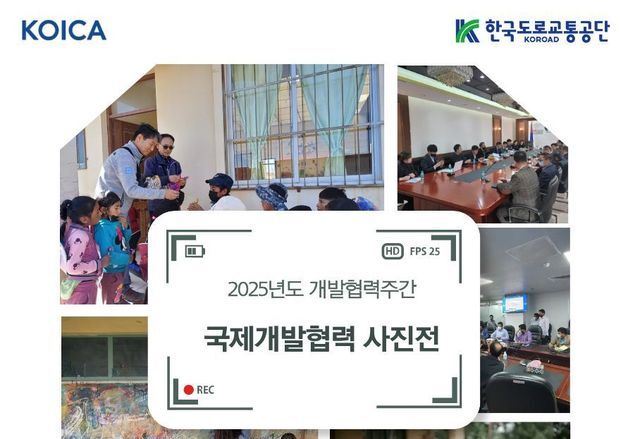 KOICA

한국도로교통공단
KOROAD

HD FPS 25

2025년도 개발협력주간

국제개발협력 사진전

REC